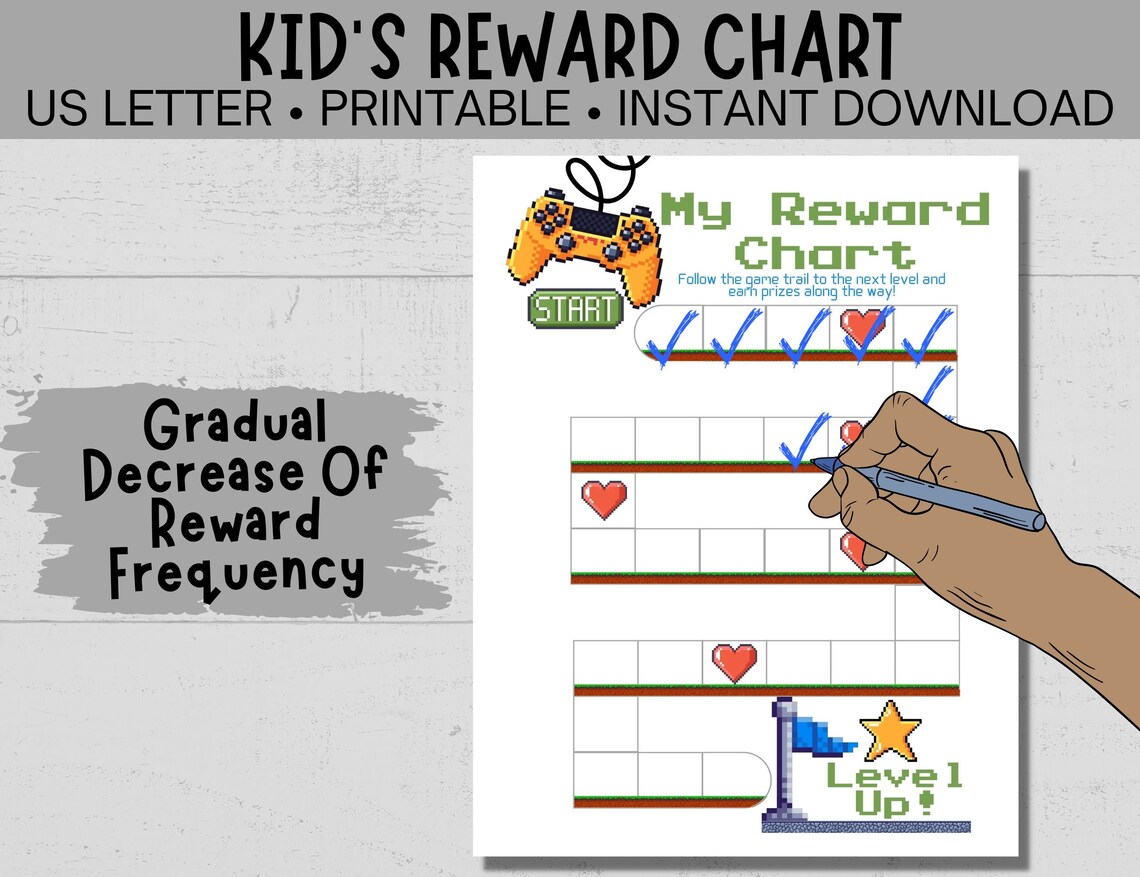 KID'S REWARD CHART
US LETTER • PRINTABLE • INSTANT DOWNLOAD

Gradual Decrease Of Reward Frequency

My Reward Chart
Follow the game trail to the next level and earn prizes along the way!

START

Level Up!